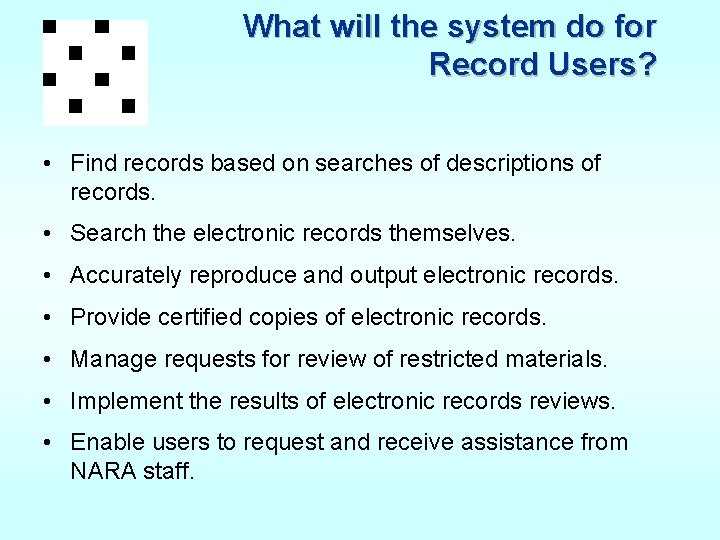 What will the system do for Record Users?

• Find records based on searches of descriptions of records.

• Search the electronic records themselves.

• Accurately reproduce and output electronic records.

• Provide certified copies of electronic records.

• Manage requests for review of restricted materials.

• Implement the results of electronic records reviews.

• Enable users to request and receive assistance from NARA staff.